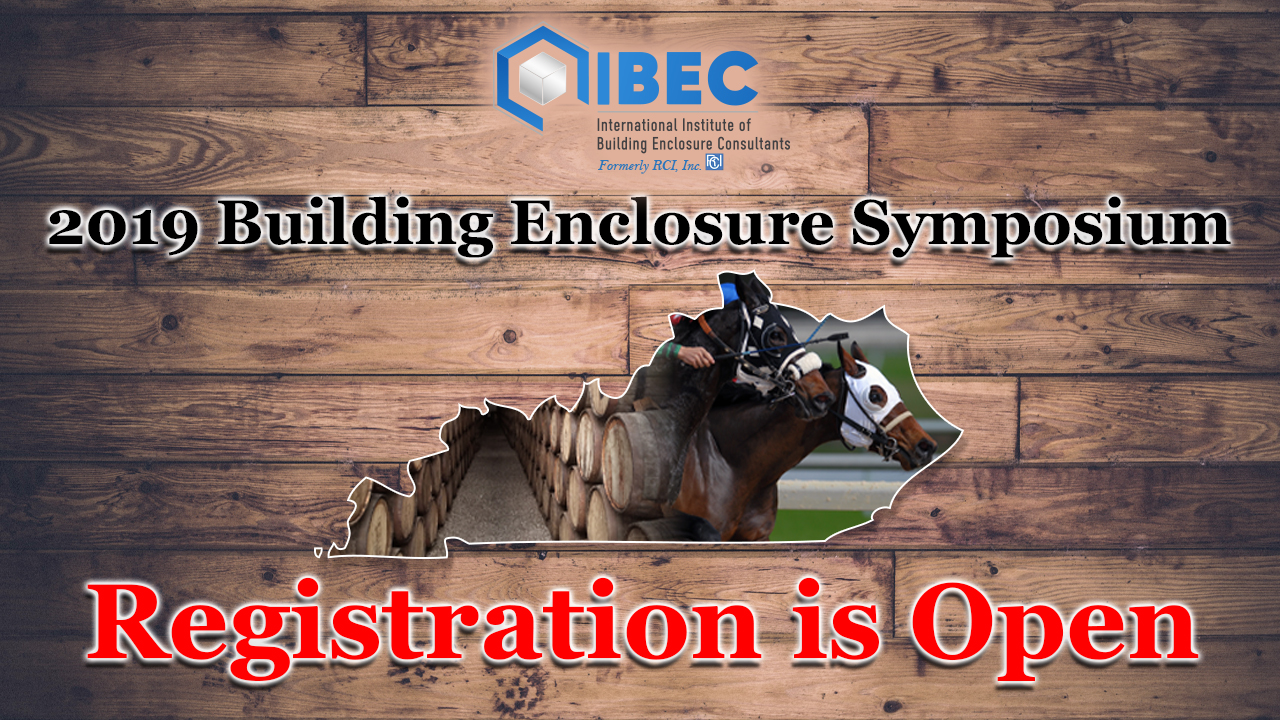 IIBEC
International Institute of Building Enclosure Consultants
Formerly RCI, Inc.

2019 Building Enclosure Symposium

Registration is Open